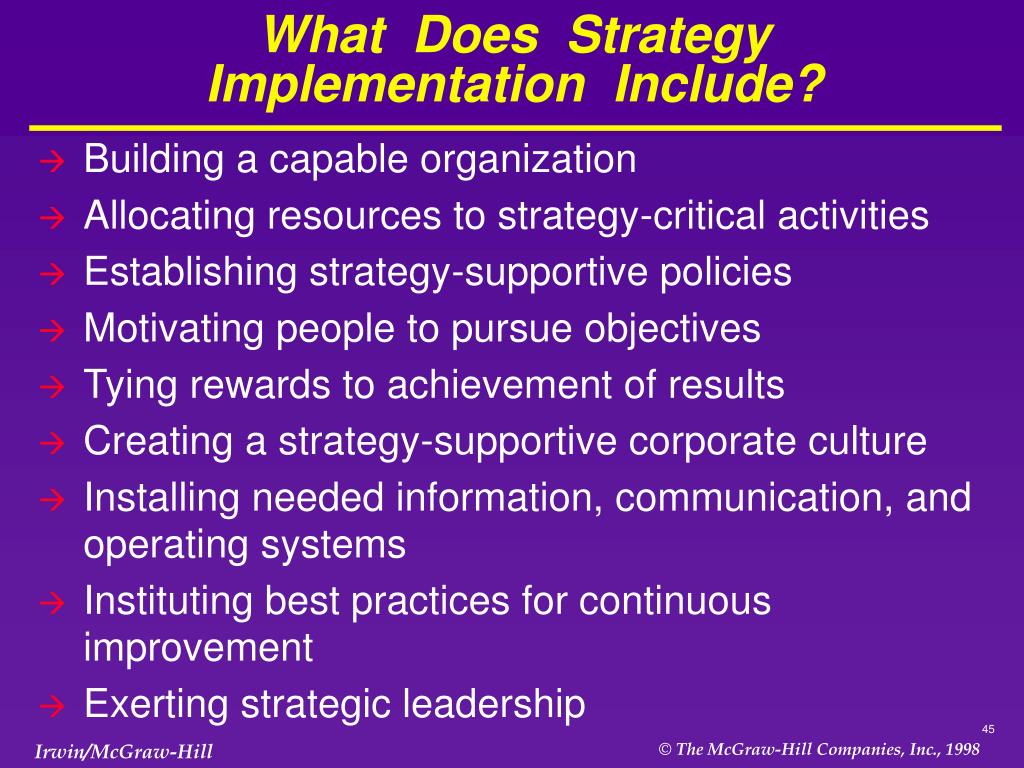 What Does Strategy Implementation Include?

→ Building a capable organization
→ Allocating resources to strategy-critical activities
→ Establishing strategy-supportive policies
→ Motivating people to pursue objectives
→ Tying rewards to achievement of results
→ Creating a strategy-supportive corporate culture
→ Installing needed information, communication, and operating systems
→ Instituting best practices for continuous improvement
→ Exerting strategic leadership

45

Irwin/McGraw-Hill

© The McGraw-Hill Companies, Inc., 1998